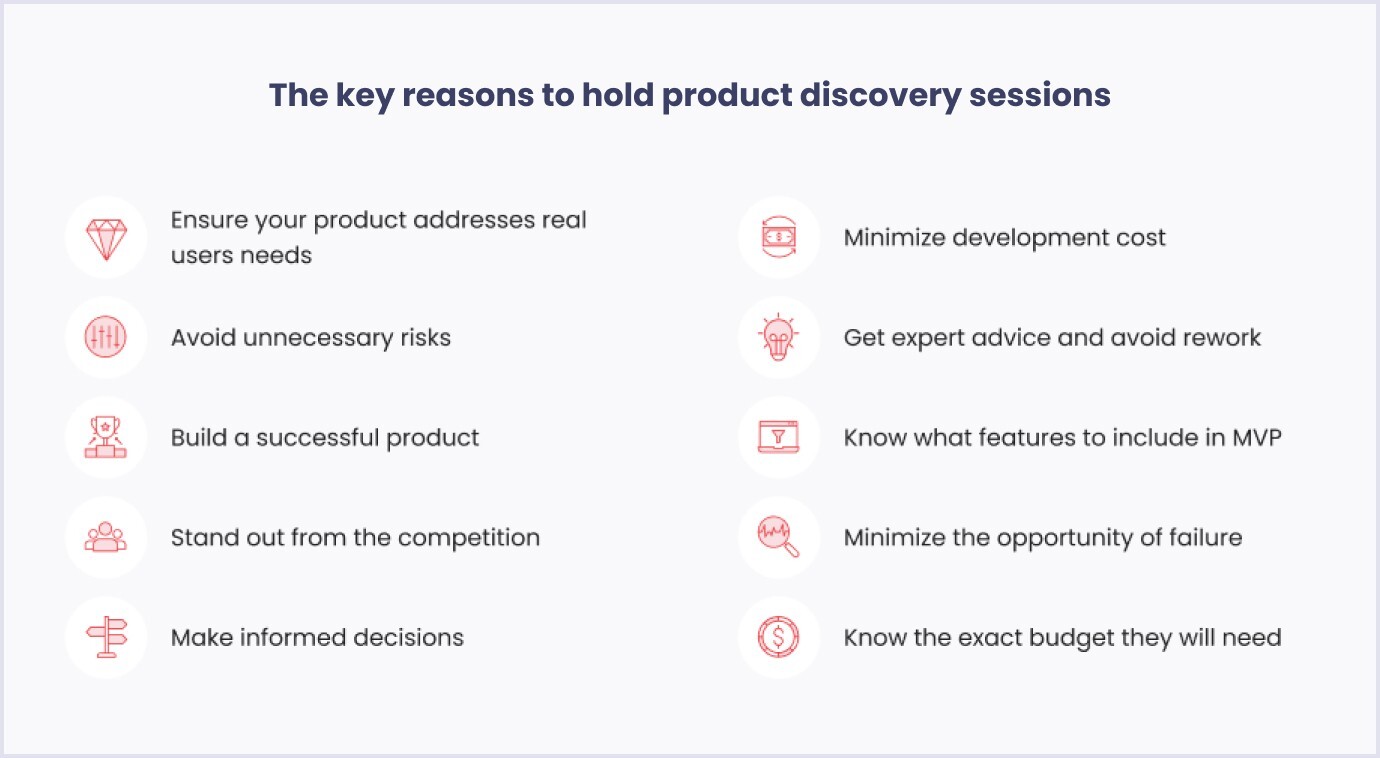 The key reasons to hold product discovery sessions

Ensure your product addresses real users needs

Avoid unnecessary risks

Build a successful product

Stand out from the competition

Make informed decisions

Minimize development cost

Get expert advice and avoid rework

Know what features to include in MVP

Minimize the opportunity of failure

Know the exact budget they will need